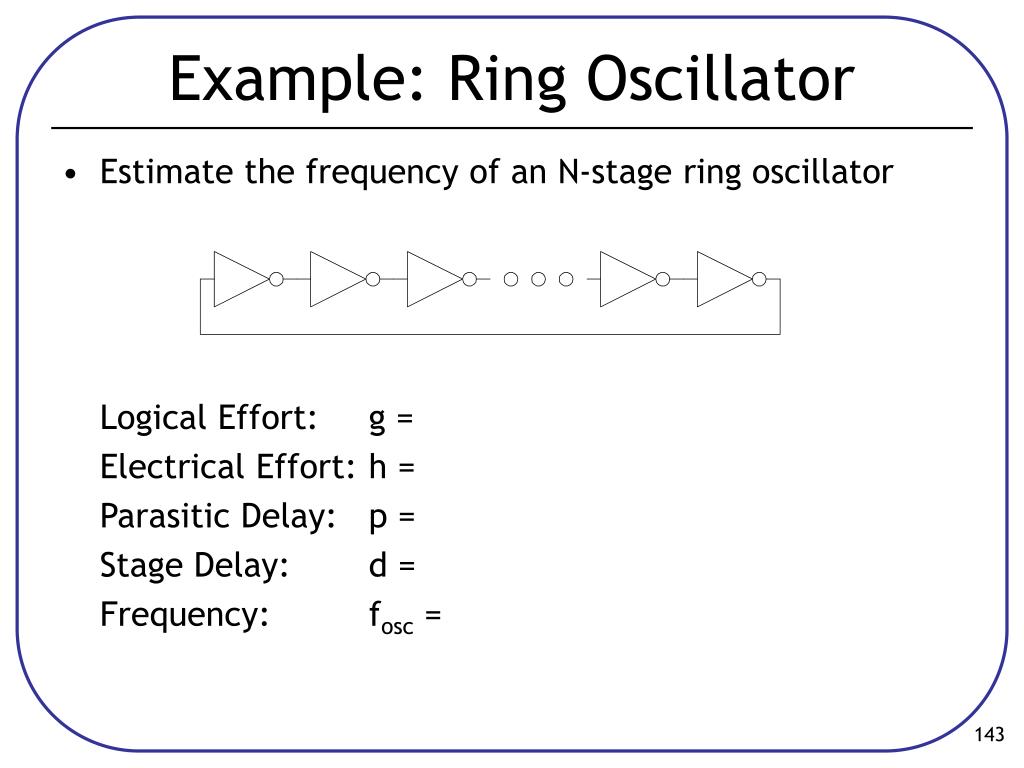 Example: Ring Oscillator

• Estimate the frequency of an N-stage ring oscillator

Logical Effort: g =
Electrical Effort: h =
Parasitic Delay: p =
Stage Delay: d =
Frequency: $f_{osc}$ =

143